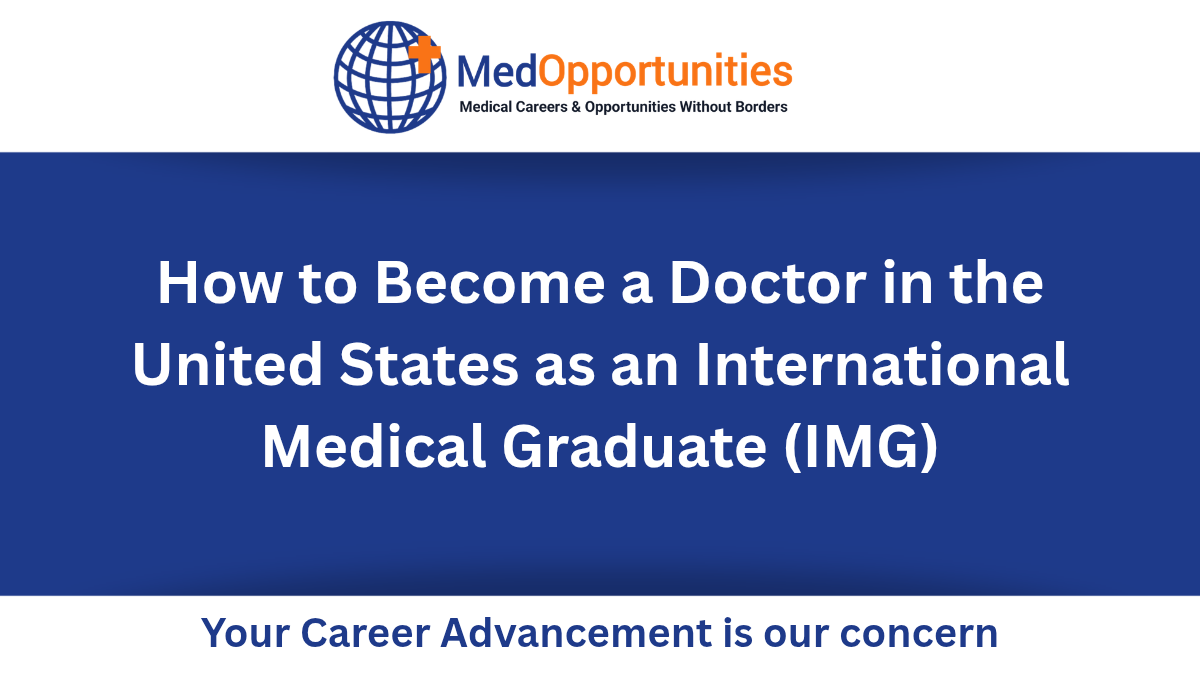 MedOpportunities
Medical Careers & Opportunities Without Borders

How to Become a Doctor in the United States as an International Medical Graduate (IMG)

Your Career Advancement is our concern